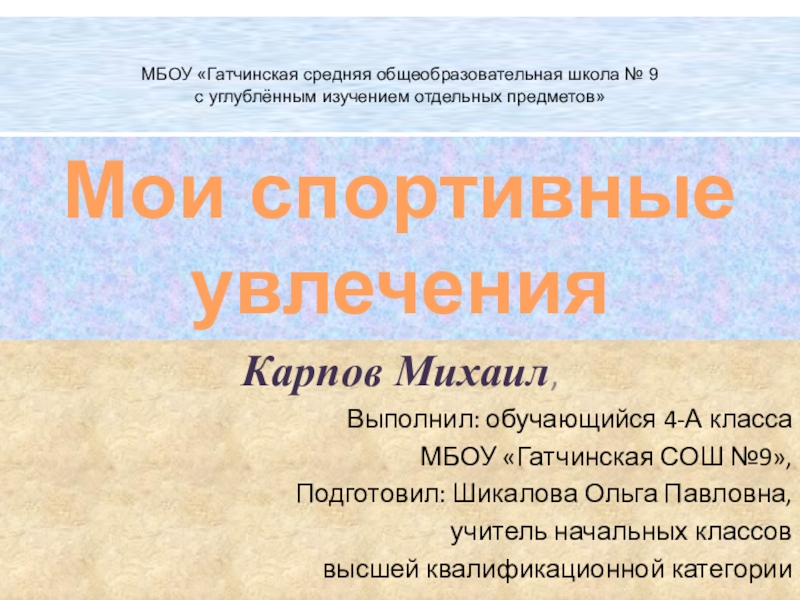 МБОУ «Гатчинская средняя общеобразовательная школа № 9 с углублённым изучением отдельных предметов»

Мои спортивные увлечения

Карпов Михаил,

Выполнил: обучающийся 4-А класса
МБОУ «Гатчинская СОШ №9»,
Подготовил: Шикалова Ольга Павловна,
учитель начальных классов
высшей квалификационной категории